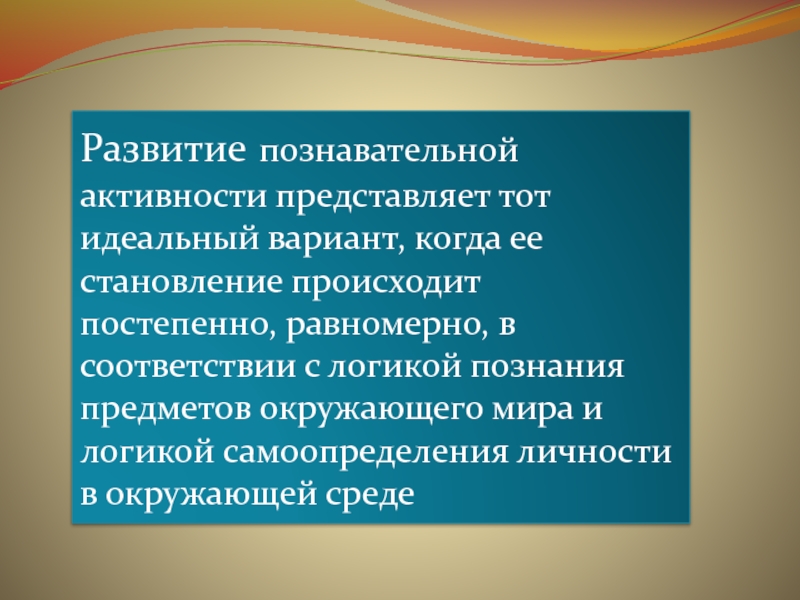 Развитие познавательной активности представляет тот идеальный вариант, когда ее становление происходит постепенно, равномерно, в соответствии с логикой познания предметов окружающего мира и логикой самоопределения личности в окружающей среде